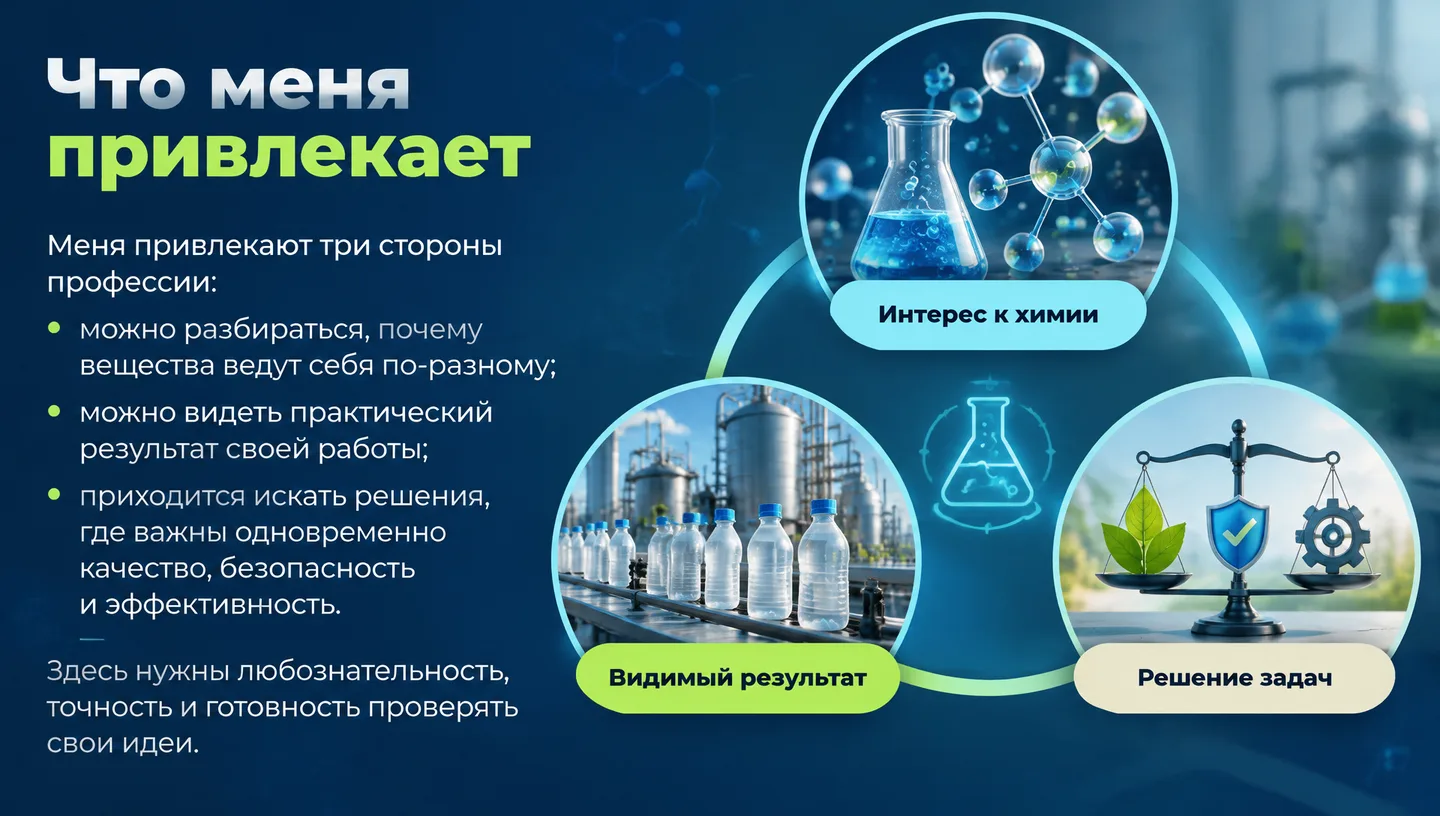 Что меня привлекает

Меня привлекают три стороны профессии:

• можно разбираться, почему вещества ведут себя по-разному;
• можно видеть практический результат своей работы;
• приходится искать решения, где важны одновременно качество, безопасность и эффективность.

Здесь нужны любознательность, точность и готовность проверять свои идеи.

Интерес к химии

Видимый результат

Решение задач